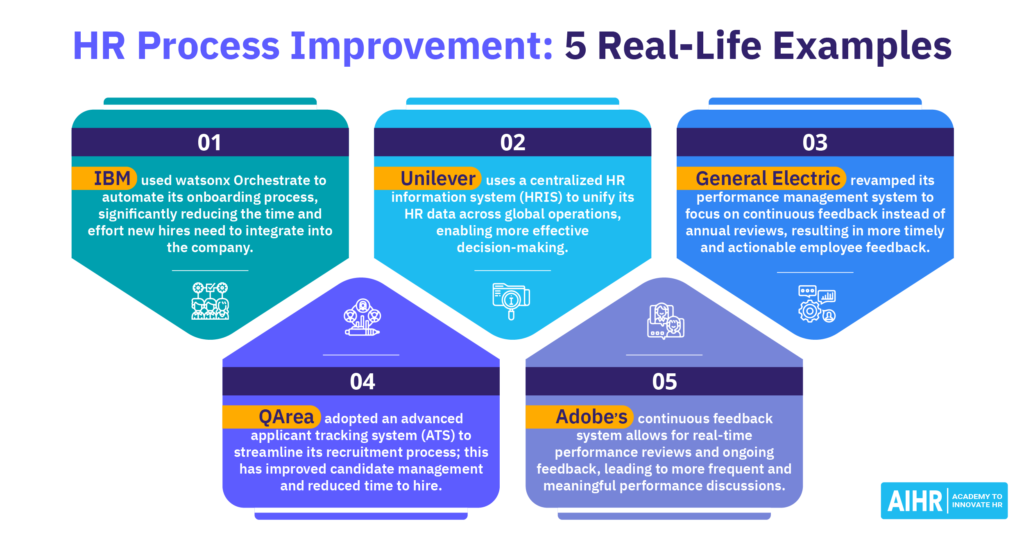 HR Process Improvement: 5 Real-Life Examples

01

IBM used watsonx Orchestrate to automate its onboarding process, significantly reducing the time and effort new hires need to integrate into the company.

02

Unilever uses a centralized HR information system (HRIS) to unify its HR data across global operations, enabling more effective decision-making.

03

General Electric revamped its performance management system to focus on continuous feedback instead of annual reviews, resulting in more timely and actionable employee feedback.

04

QArea adopted an advanced applicant tracking system (ATS) to streamline its recruitment process; this has improved candidate management and reduced time to hire.

05

Adobe's continuous feedback system allows for real-time performance reviews and ongoing feedback, leading to more frequent and meaningful performance discussions.

AIHR ACADEMY TO INNOVATE HR